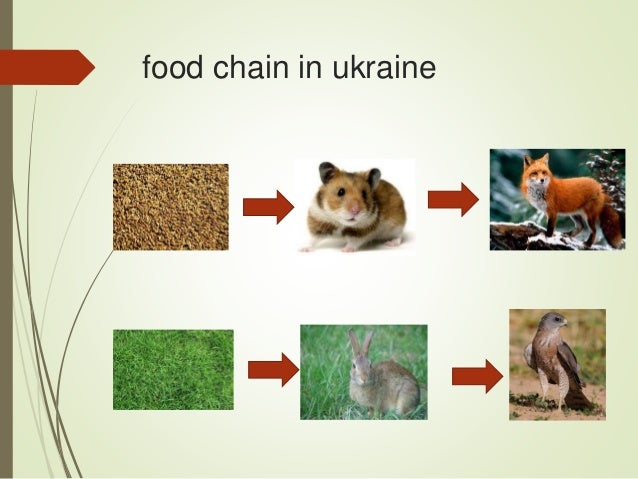 food chain in ukraine